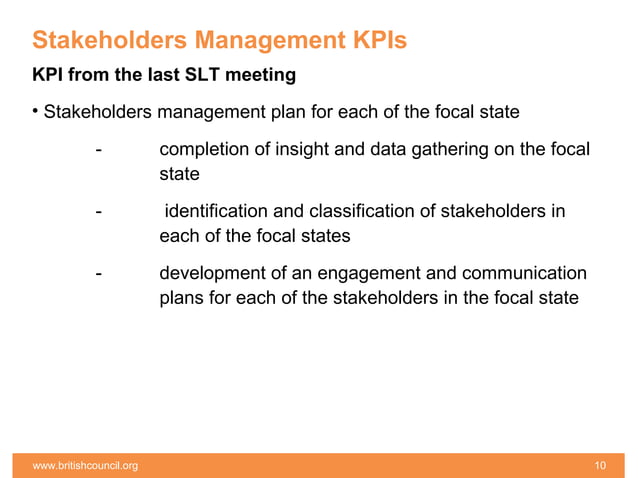 Stakeholders Management KPIs

KPI from the last SLT meeting

• Stakeholders management plan for each of the focal state

- completion of insight and data gathering on the focal state

- identification and classification of stakeholders in each of the focal states

- development of an engagement and communication plans for each of the stakeholders in the focal state

www.britishcouncil.org 10